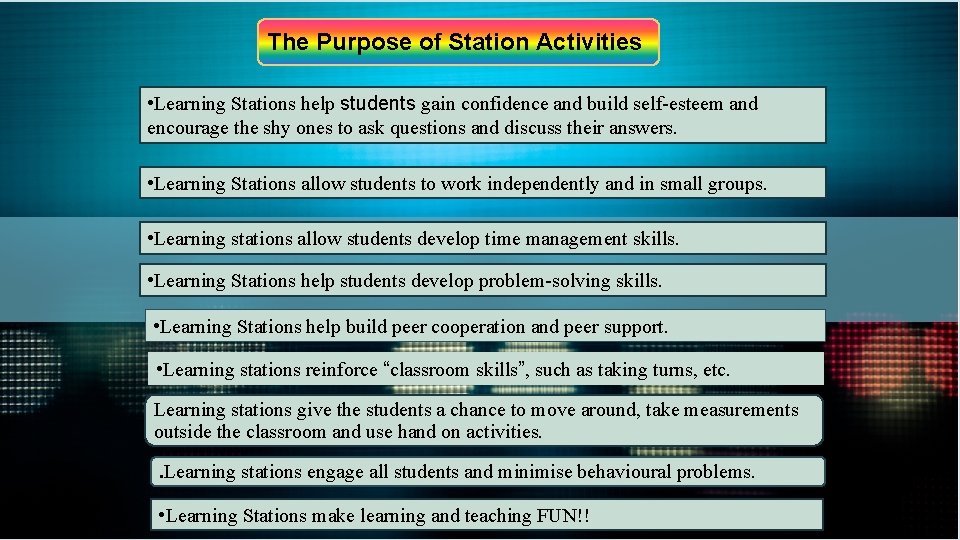 The Purpose of Station Activities

•Learning Stations help students gain confidence and build self-esteem and encourage the shy ones to ask questions and discuss their answers.

•Learning Stations allow students to work independently and in small groups.

•Learning stations allow students develop time management skills.

•Learning Stations help students develop problem-solving skills.

•Learning Stations help build peer cooperation and peer support.

•Learning stations reinforce “classroom skills”, such as taking turns, etc.

Learning stations give the students a chance to move around, take measurements outside the classroom and use hand on activities.

.Learning stations engage all students and minimise behavioural problems.

•Learning Stations make learning and teaching FUN!!